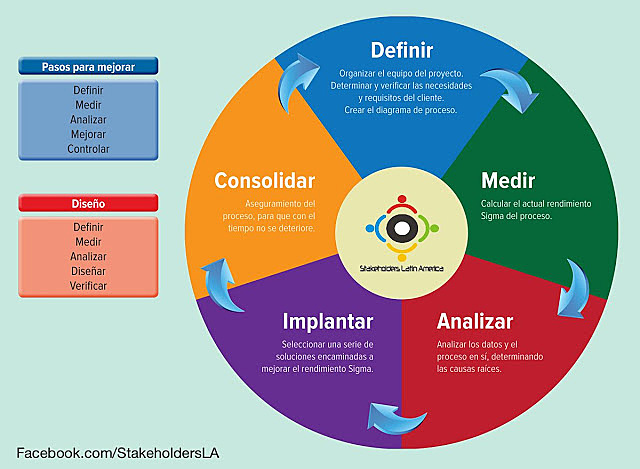 Pasos para mejorar

Definir
Medir
Analizar
Mejorar
Controlar

Diseño

Definir
Medir
Analizar
Diseñar
Verificar

Definir

Organizar el equipo del proyecto. Determinar y verificar las necesidades y requisitos del cliente. Crear el diagrama de proceso.

Medir

Calcular el actual rendimiento Sigma del proceso.

Analizar

Analizar los datos y el proceso en sí, determinando las causas raíces.

Implantar

Seleccionar una serie de soluciones encaminadas a mejorar el rendimiento Sigma.

Consolidar

Aseguramiento del proceso, para que con el tiempo no se deteriore.

Stakeholders Latin America

Facebook.com/StakeholdersLA